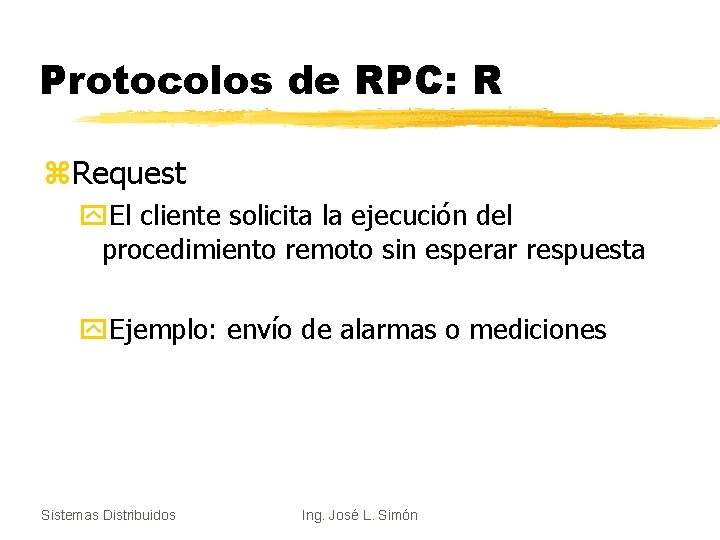 Protocolos de RPC: R

Request

El cliente solicita la ejecución del procedimiento remoto sin esperar respuesta

Ejemplo: envío de alarmas o mediciones

Sistemas Distribuidos

Ing. José L. Simón